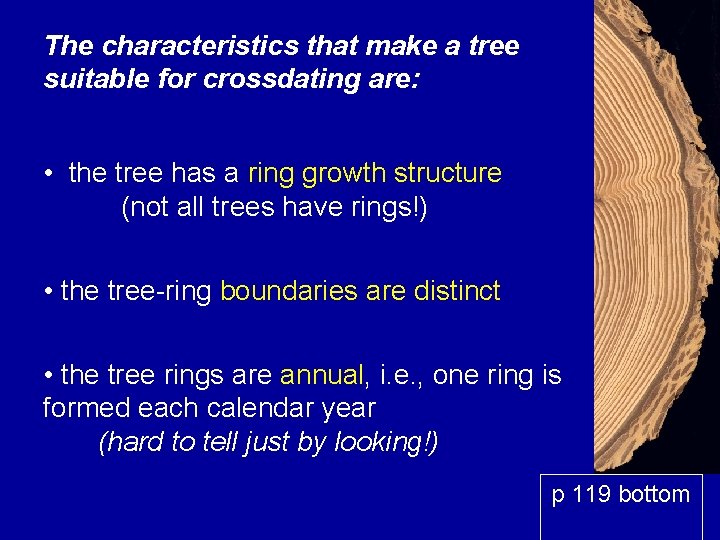 The characteristics that make a tree suitable for crossdating are:

• the tree has a ring growth structure
(not all trees have rings!)

• the tree-ring boundaries are distinct

• the tree rings are annual, i.e., one ring is formed each calendar year
(hard to tell just by looking!)

p 119 bottom